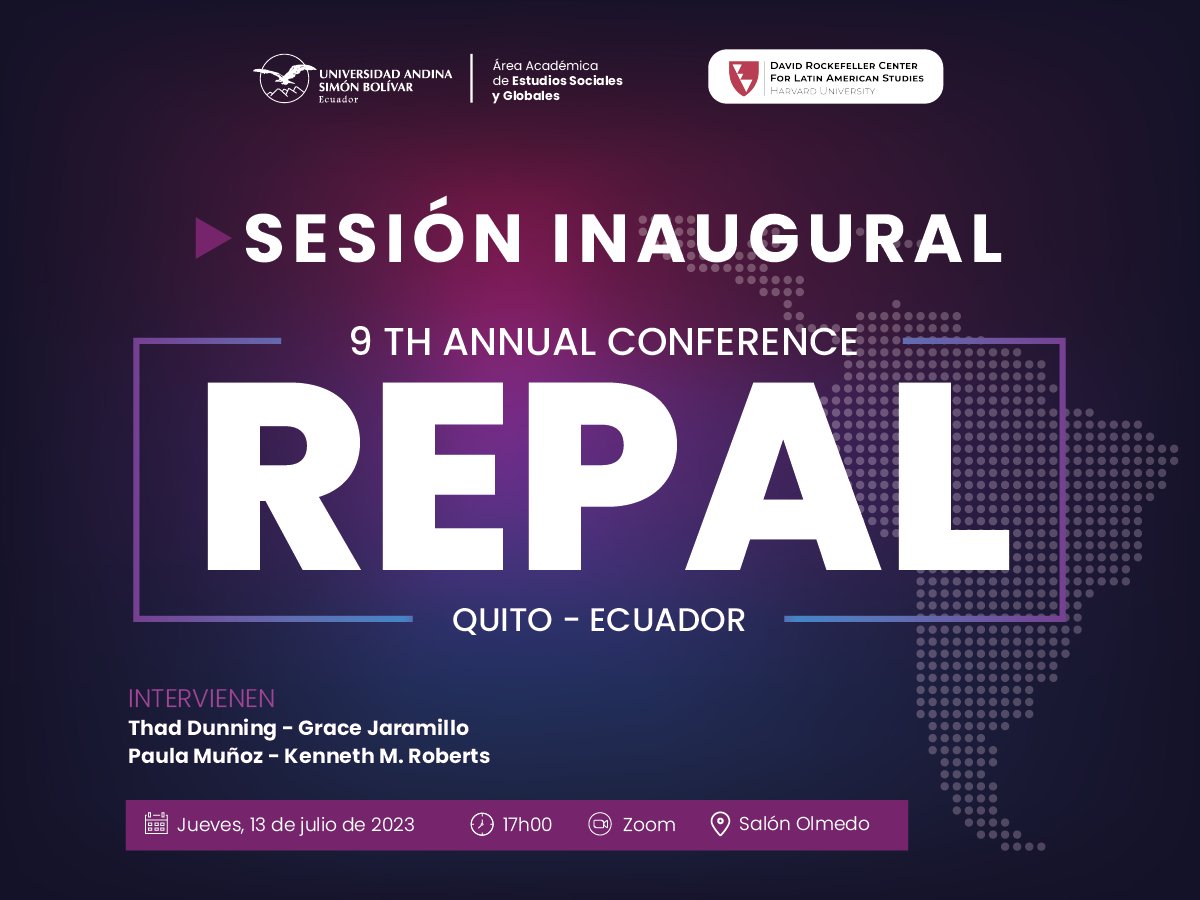 UNIVERSIDAD ANDINA SIMÓN BOLÍVAR Ecuador

Área Académica de Estudios Sociales y Globales

DAVID ROCKEFELLER CENTER FOR LATIN AMERICAN STUDIES HARVARD UNIVERSITY

SESIÓN INAUGURAL

9 TH ANNUAL CONFERENCE

REPAL

QUITO - ECUADOR

INTERVIENEN
Thad Dunning - Grace Jaramillo
Paula Muñoz - Kenneth M. Roberts

Jueves, 13 de julio de 2023 17h00 Zoom Salón Olmedo